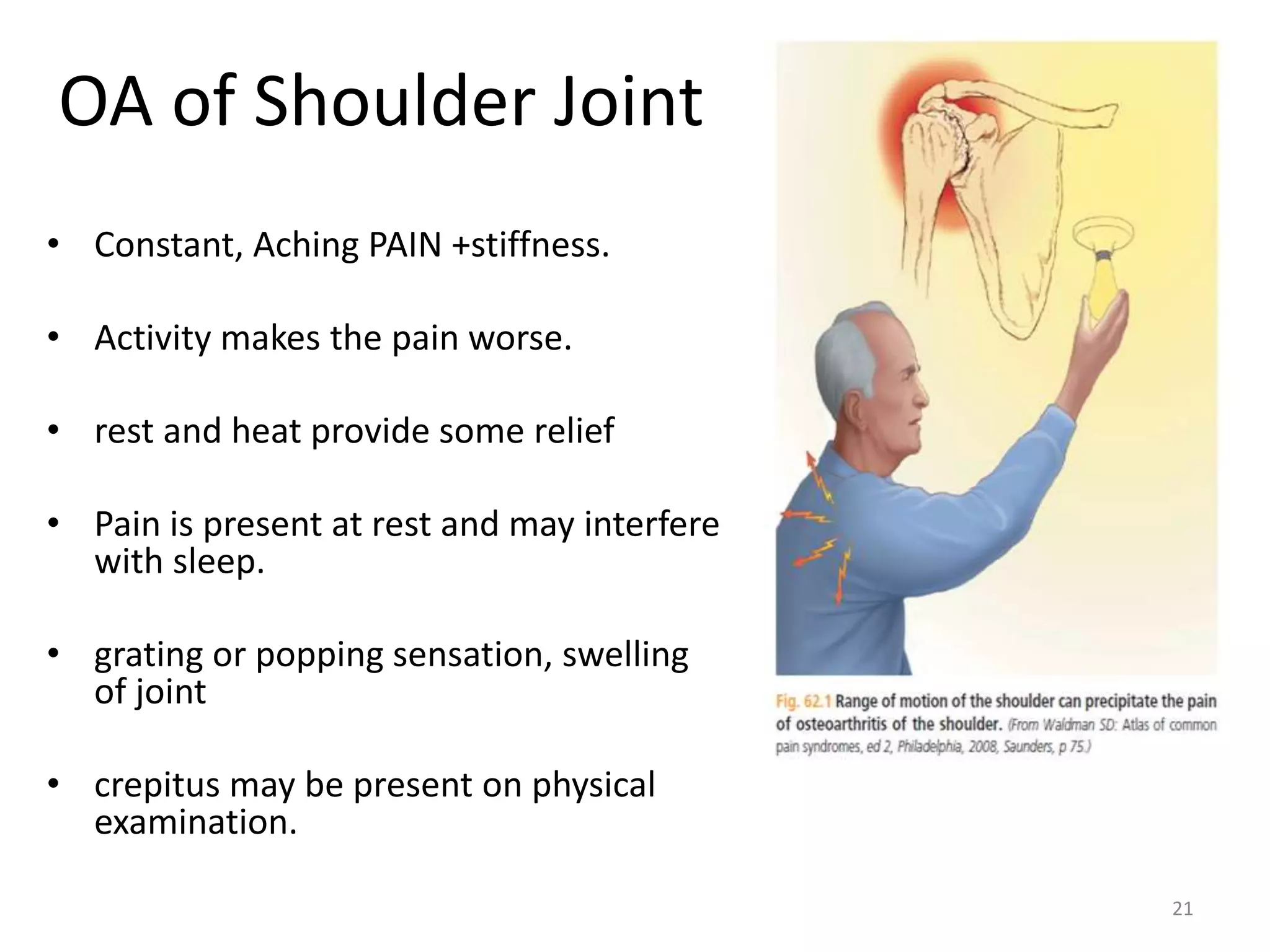 OA of Shoulder Joint

• Constant, Aching PAIN +stiffness.

• Activity makes the pain worse.

• rest and heat provide some relief

• Pain is present at rest and may interfere with sleep.

• grating or popping sensation, swelling of joint

• crepitus may be present on physical examination.

Fig. 62.1 Range of motion of the shoulder can precipitate the pain of osteoarthritis of the shoulder. (From Waldman SD: Atlas of common pain syndromes, ed 2, Philadelphia, 2008, Saunders, p 75.)

21